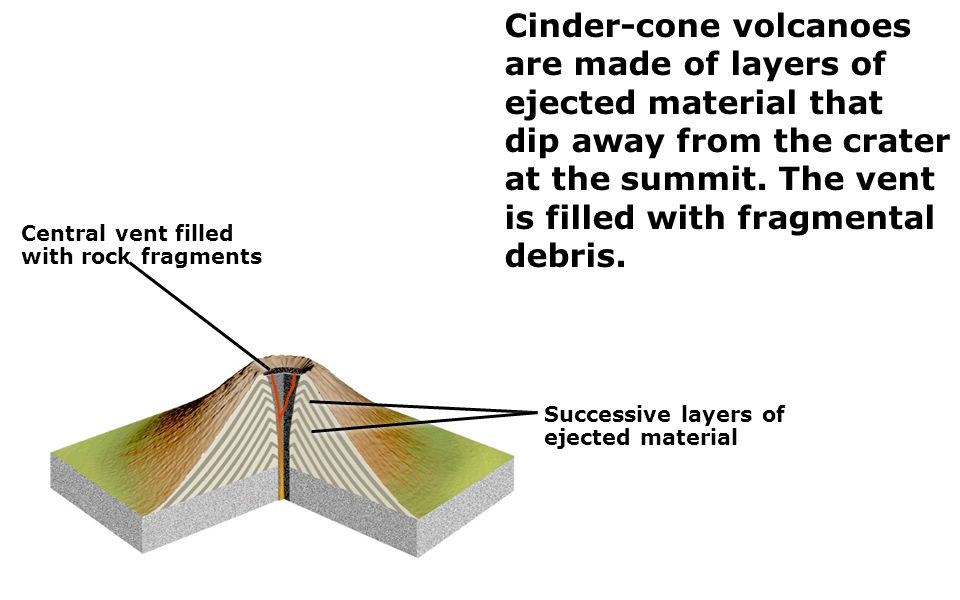 Cinder-cone volcanoes are made of layers of ejected material that dip away from the crater at the summit. The vent is filled with fragmental debris.

Central vent filled with rock fragments

Successive layers of ejected material